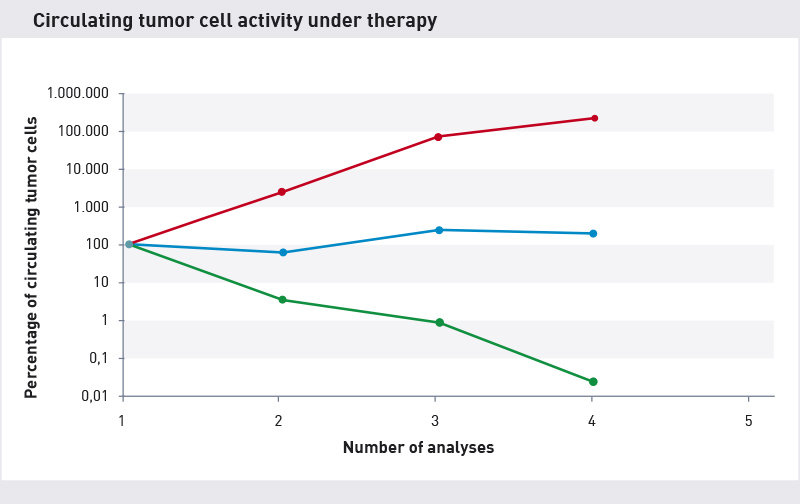 Circulating tumor cell activity under therapy

Percentage of circulating tumor cells

1.000.000
100.000
10.000
1.000
100
10
1
0,1
0,01

1
2
3
4
5

Number of analyses